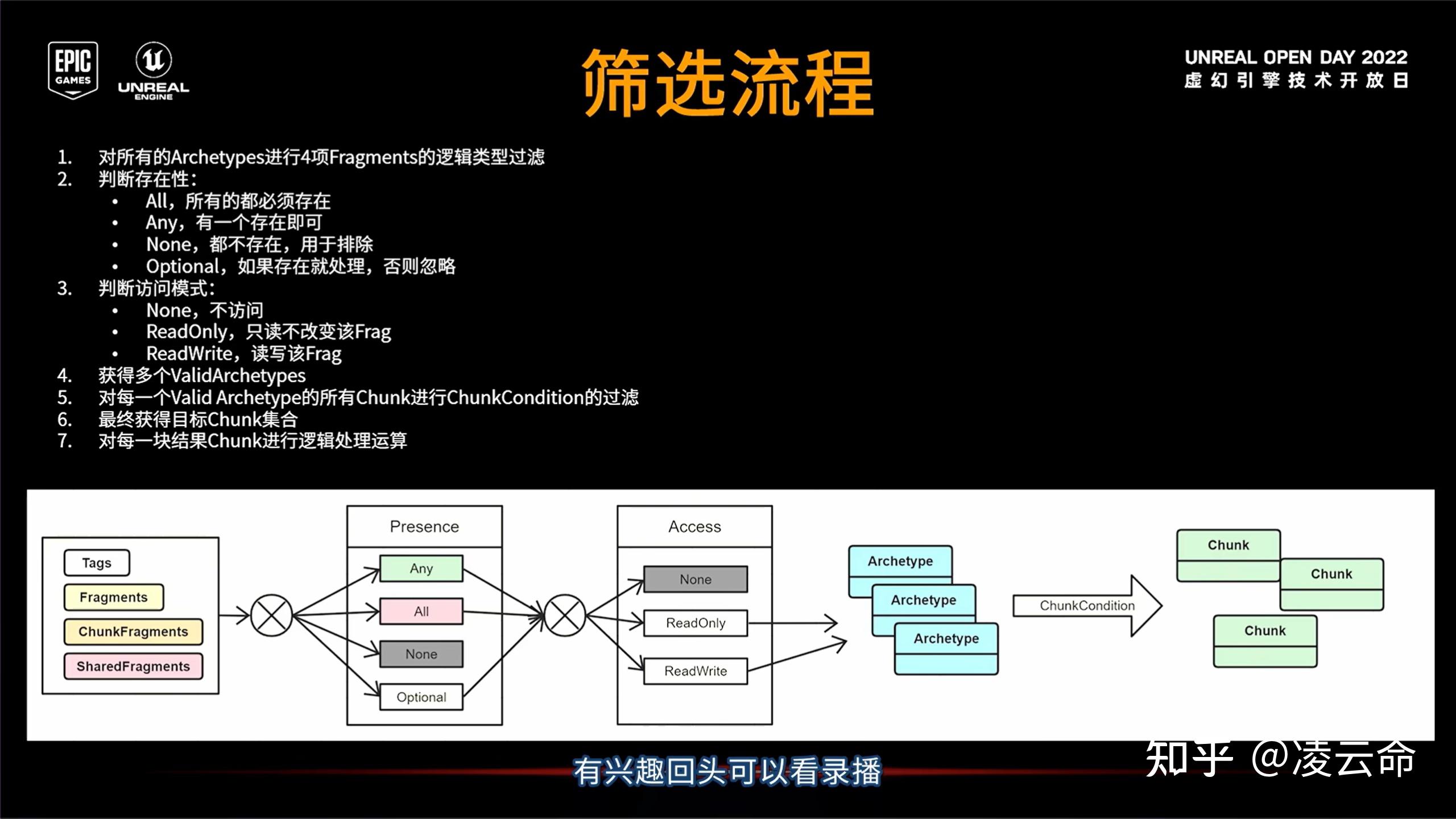 EPIC GAMES

UNREAL ENGINE

筛选流程

UNREAL OPEN DAY 2022
虚幻引擎技术开放日

1. 对所有的Archetypes进行4项Fragments的逻辑类型过滤
2. 判断存在性：
• All，所有的都必须存在
• Any，有一个存在即可
• None，都不存在，用于排除
• Optional，如果存在就处理，否则忽略
3. 判断访问模式：
• None，不访问
• ReadOnly，只读不改变该Frag
• ReadWrite，读写该Frag
4. 获得多个ValidArchetypes
5. 对每一个Valid Archetype的所有Chunk进行ChunkCondition的过滤
6. 最终获得目标Chunk集合
7. 对每一块结果Chunk进行逻辑处理运算

Tags
Fragments
ChunkFragments
SharedFragments

Presence
Any
All
None
Optional

Access
None
ReadOnly
ReadWrite

Archetype
Archetype
Archetype

ChunkCondition

Chunk
Chunk
Chunk

有兴趣回头可以看录播

知乎 @凌云命